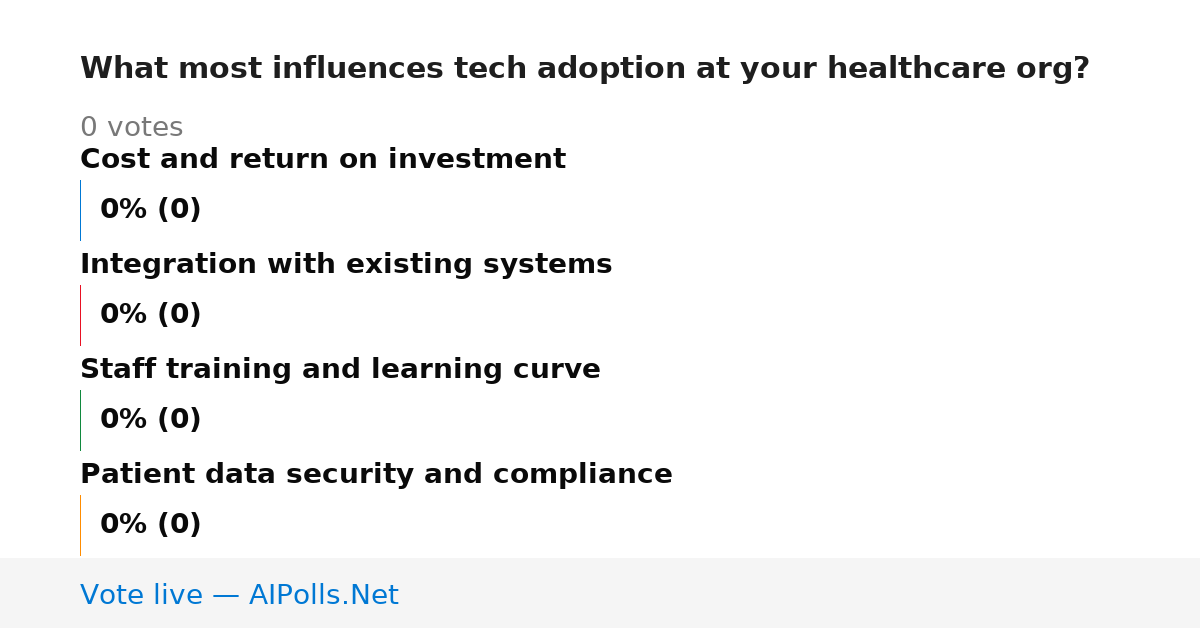 What most influences tech adoption at your healthcare org?

0 votes

Cost and return on investment

0% (0)

Integration with existing systems

0% (0)

Staff training and learning curve

0% (0)

Patient data security and compliance

0% (0)

Vote live — AIPolls.Net